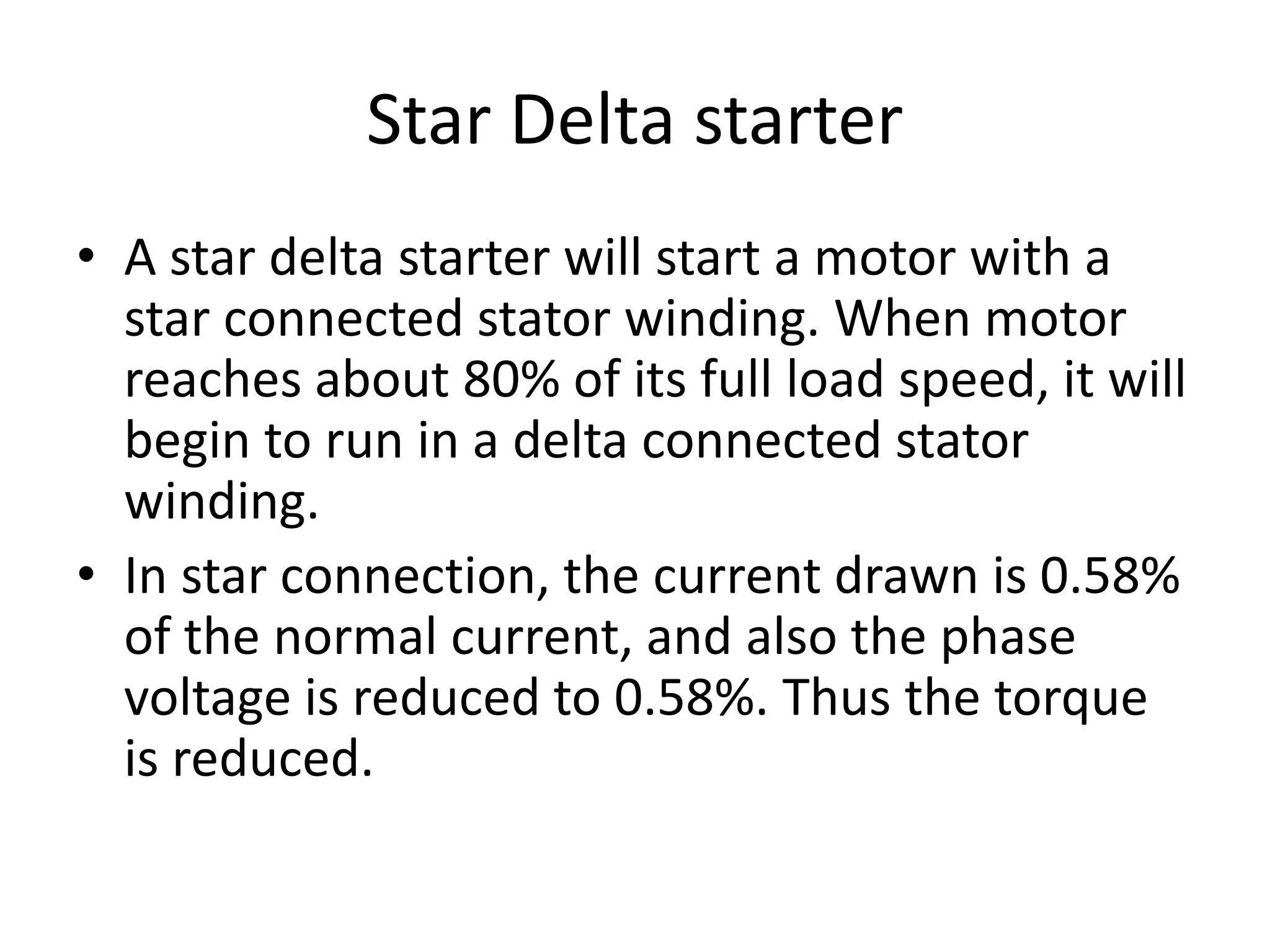 Star Delta starter

• A star delta starter will start a motor with a star connected stator winding. When motor reaches about 80% of its full load speed, it will begin to run in a delta connected stator winding.

• In star connection, the current drawn is 0.58% of the normal current, and also the phase voltage is reduced to 0.58%. Thus the torque is reduced.